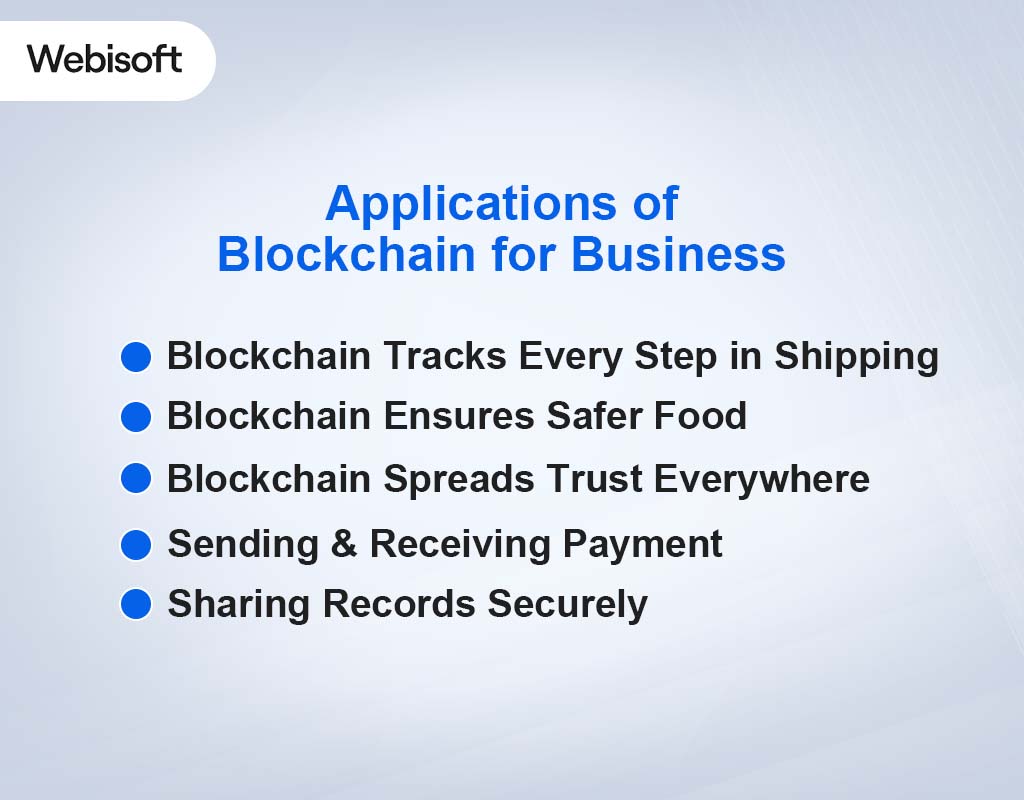 Webisoft

Applications of Blockchain for Business

- Blockchain Tracks Every Step in Shipping
- Blockchain Ensures Safer Food
- Blockchain Spreads Trust Everywhere
- Sending & Receiving Payment
- Sharing Records Securely